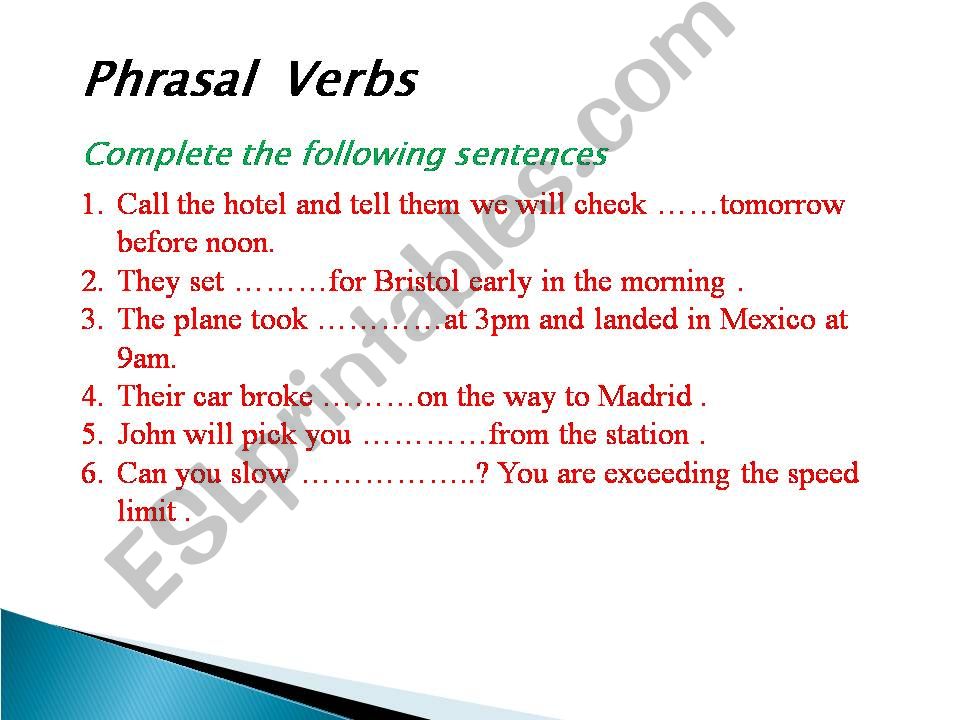 Phrasal Verbs

Complete the following sentences

1. Call the hotel and tell them we will check ……tomorrow before noon.
2. They set ………for Bristol early in the morning .
3. The plane took …………at 3pm and landed in Mexico at 9am.
4. Their car broke ………on the way to Madrid .
5. John will pick you …………from the station .
6. Can you slow ……………..? You are exceeding the speed limit .

ESLprintables.com